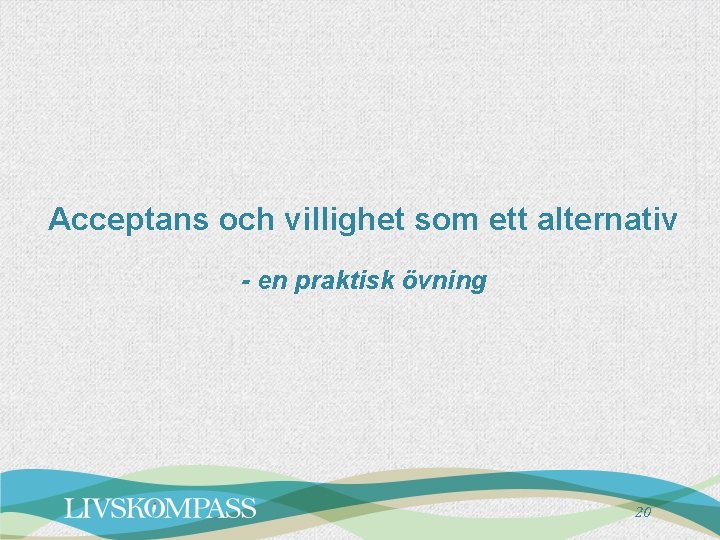 Acceptans och villighet som ett alternativ

- en praktisk övning

LIVSKOMPASS

20